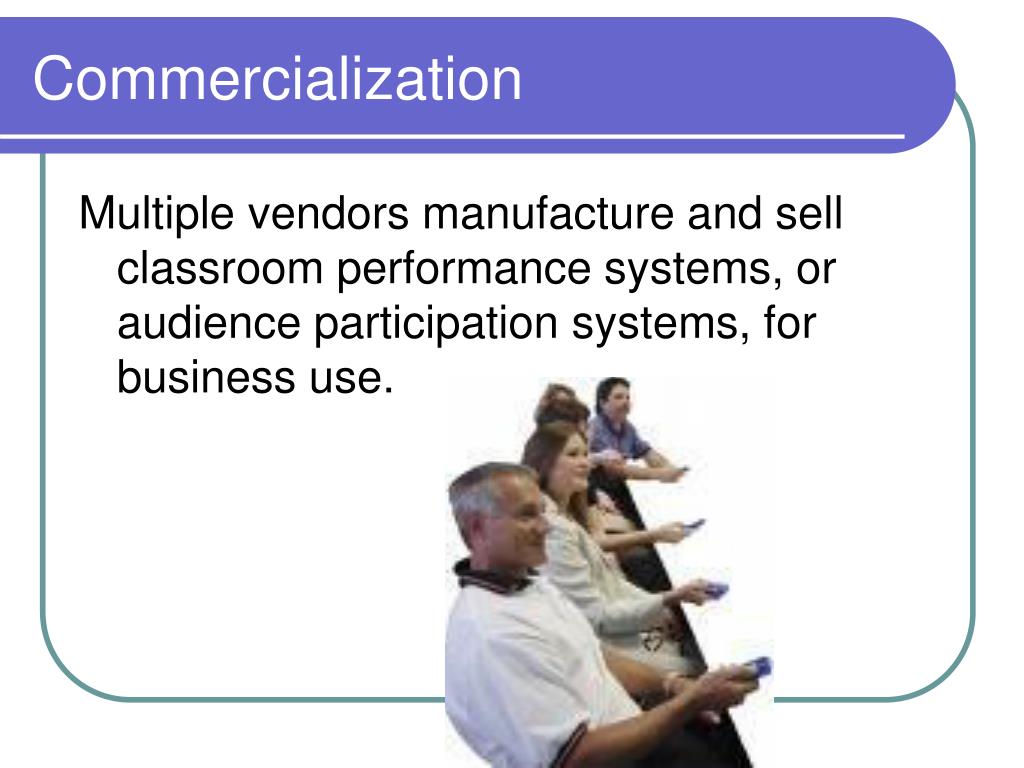 Commercialization

Multiple vendors manufacture and sell classroom performance systems, or audience participation systems, for business use.